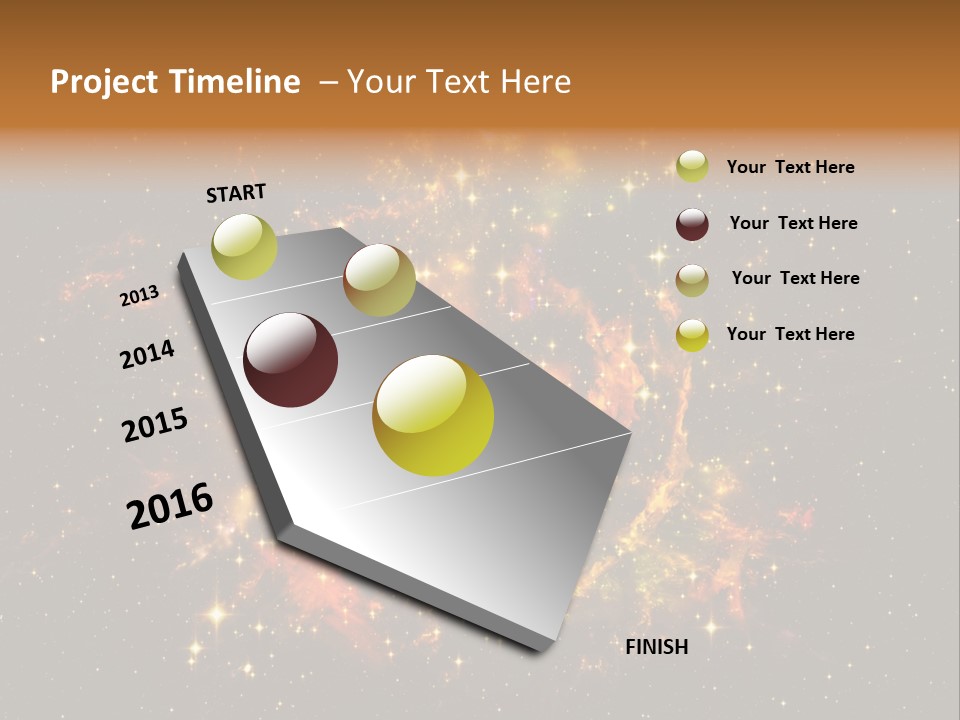 Project Timeline – Your Text Here

START

2013

2014

2015

2016

FINISH

Your Text Here

Your Text Here

Your Text Here

Your Text Here